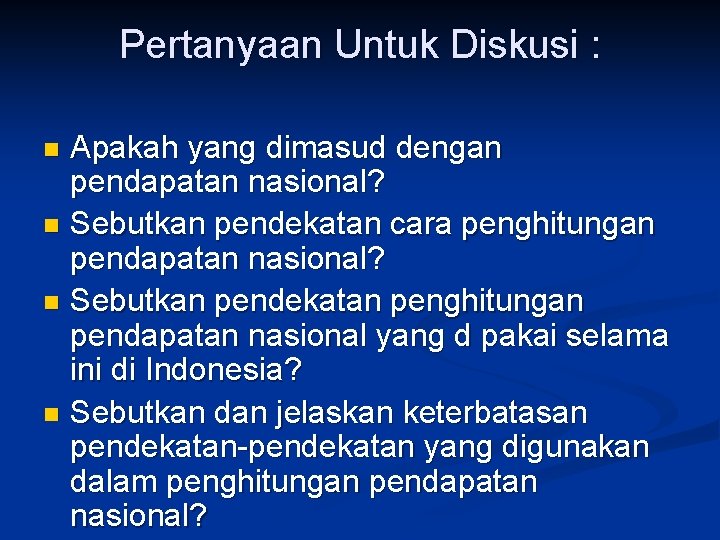 Pertanyaan Untuk Diskusi :

- Apakah yang dimasud dengan pendapatan nasional?
- Sebutkan pendekatan cara penghitungan pendapatan nasional?
- Sebutkan pendekatan penghitungan pendapatan nasional yang d pakai selama ini di Indonesia?
- Sebutkan dan jelaskan keterbatasan pendekatan-pendekatan yang digunakan dalam penghitungan pendapatan nasional?